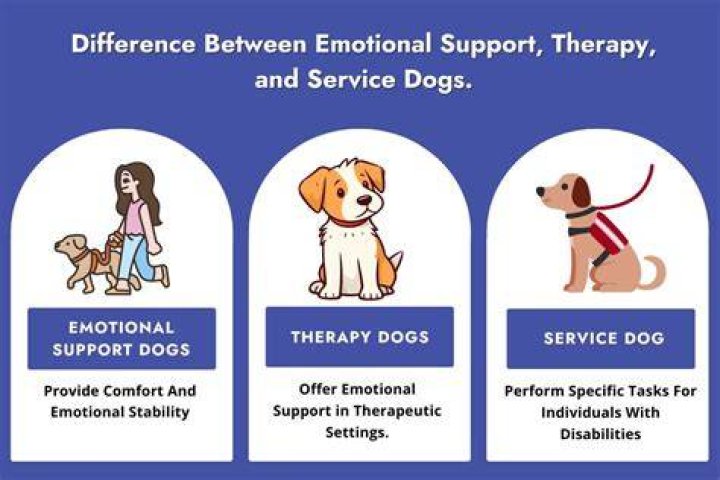 Difference Between Emotional Support, Therapy, and Service Dogs.

EMOTIONAL SUPPORT DOGS

Provide Comfort And Emotional Stability

THERAPY DOGS

Offer Emotional Support in Therapeutic Settings.

SERVICE DOG

Perform Specific Tasks For Individuals With Disabilities